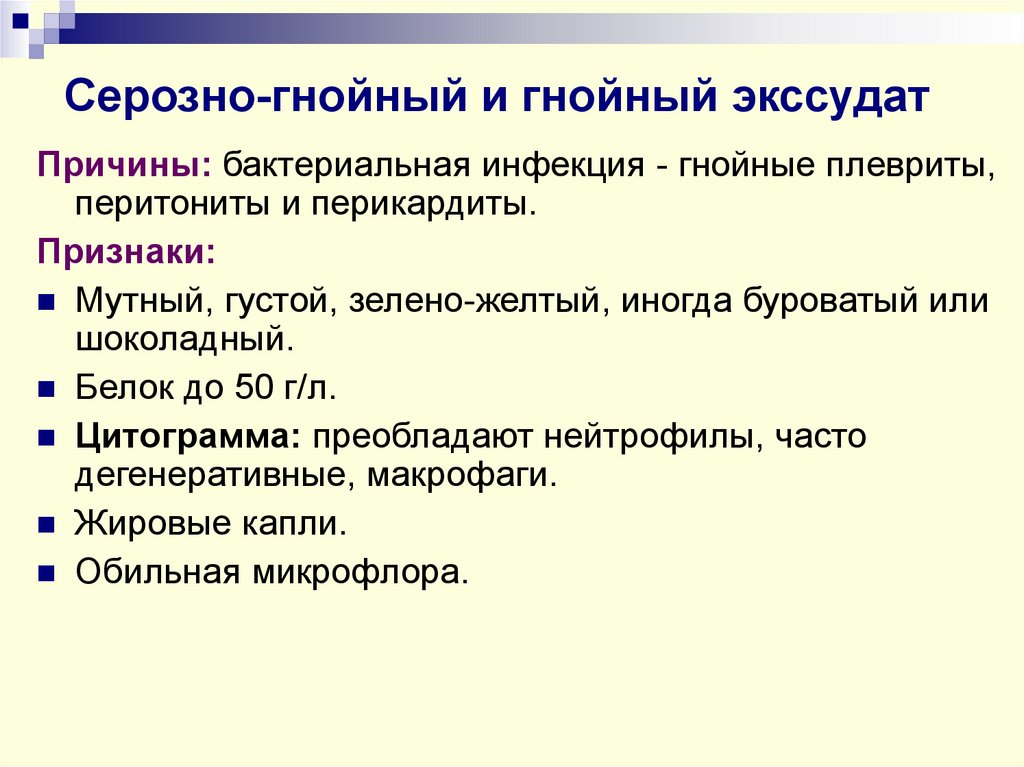 Серозно-гнойный и гнойный экссудат

Причины: бактериальная инфекция - гнойные плевриты, перитониты и перикардиты.

Признаки:

- Мутный, густой, зелено-желтый, иногда буроватый или шоколадный.
- Белок до 50 г/л.
- Цитограмма: преобладают нейтрофилы, часто дегенеративные, макрофаги.
- Жировые капли.
- Обильная микрофлора.